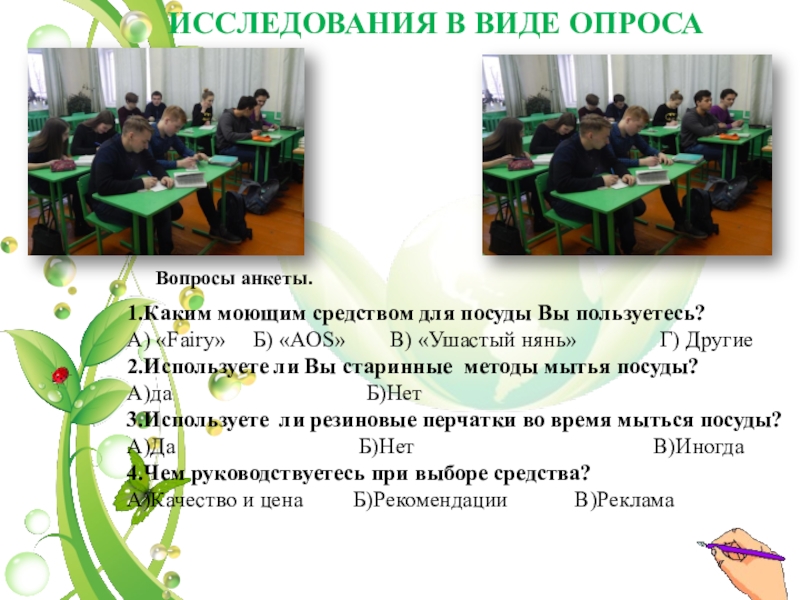 ИССЛЕДОВАНИЯ В ВИДЕ ОПРОСА

Вопросы анкеты.

1.Каким моющим средством для посуды Вы пользуетесь?
А) «Fairy» Б) «AOS» В) «Ушастый нянь» Г) Другие
2.Используете ли Вы старинные методы мытья посуды?
А)да Б)Нет
3.Используете ли резиновые перчатки во время мыться посуды?
А)Да Б)Нет В)Иногда
4.Чем руководствуетесь при выборе средства?
А)Качество и цена Б)Рекомендации В)Реклама